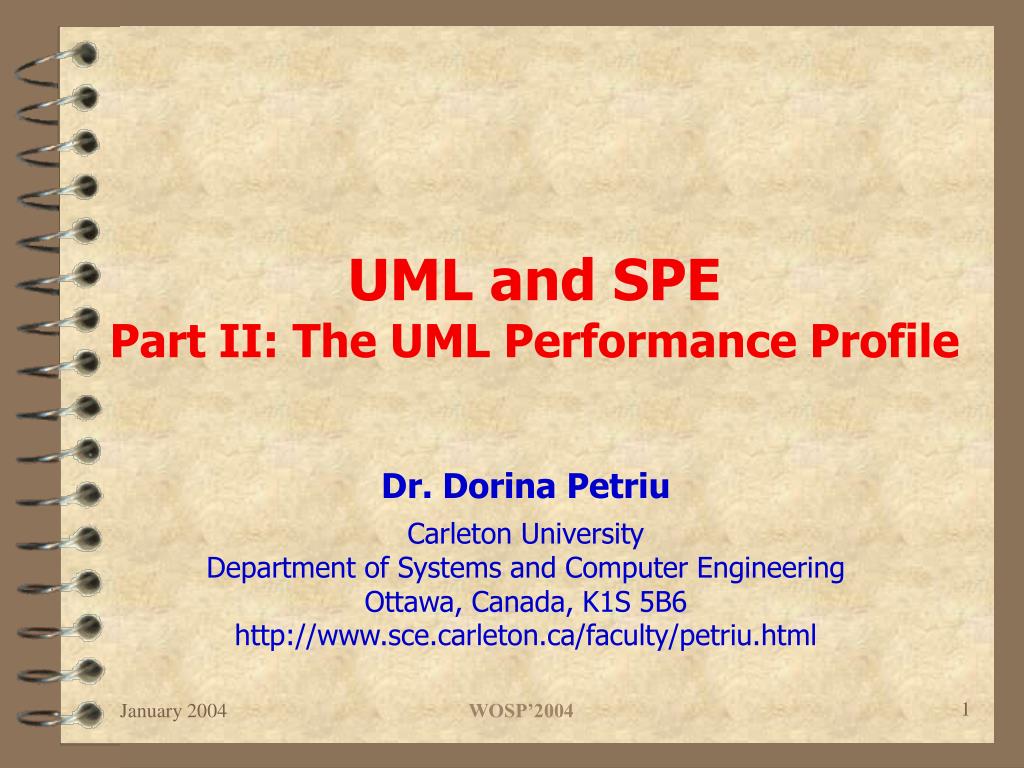 UML and SPE
Part II: The UML Performance Profile

Dr. Dorina Petriu

Carleton University
Department of Systems and Computer Engineering
Ottawa, Canada, K1S 5B6
http://www.sce.carleton.ca/faculty/petriu.html

January 2004

WOSP'2004

1